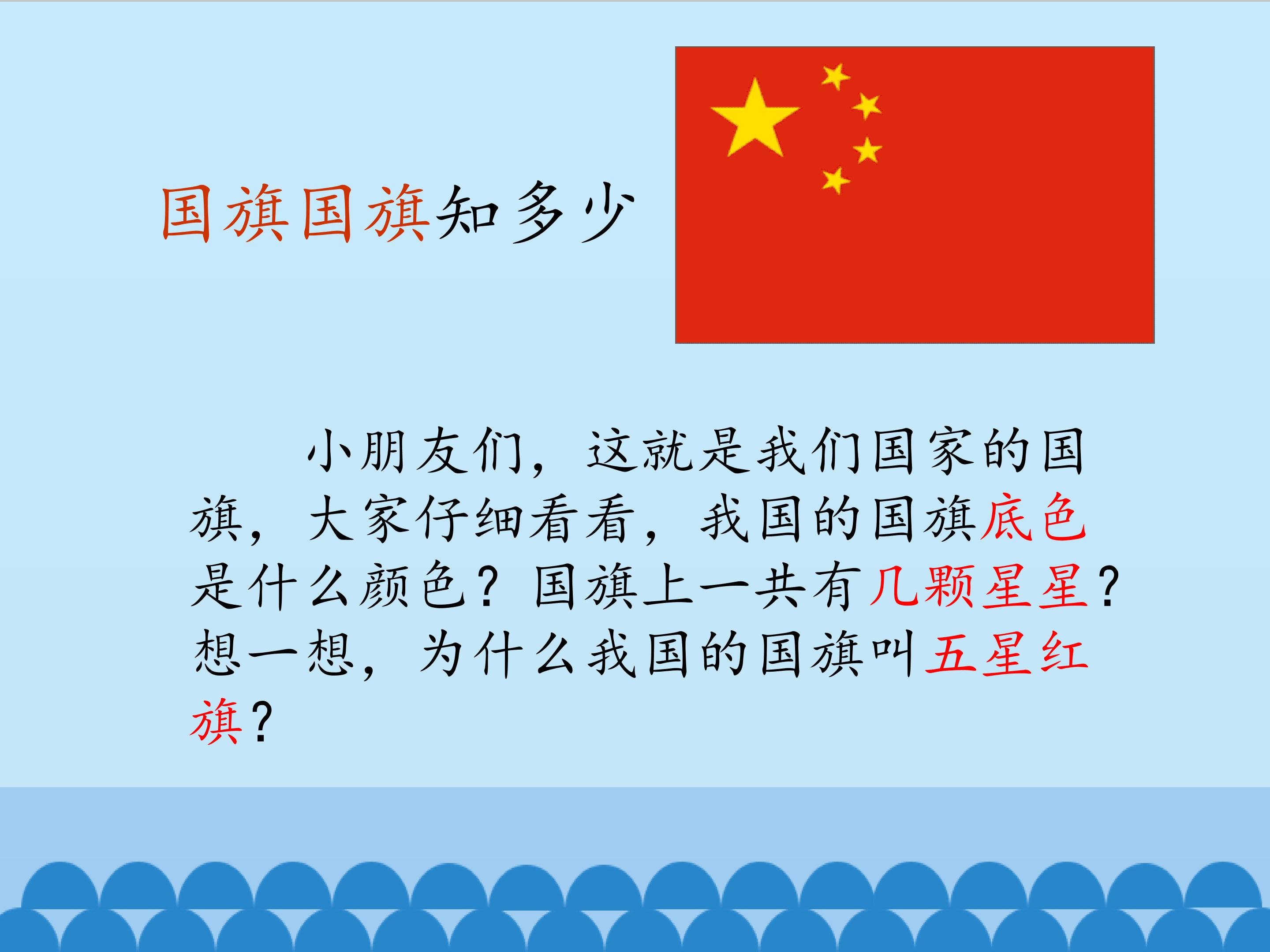 国旗国旗知多少

小朋友们，这就是我们国家的国旗，大家仔细看看，我国的国旗底色是什么颜色？国旗上一共有几颗星星？想一想，为什么我国的国旗叫五星红旗？